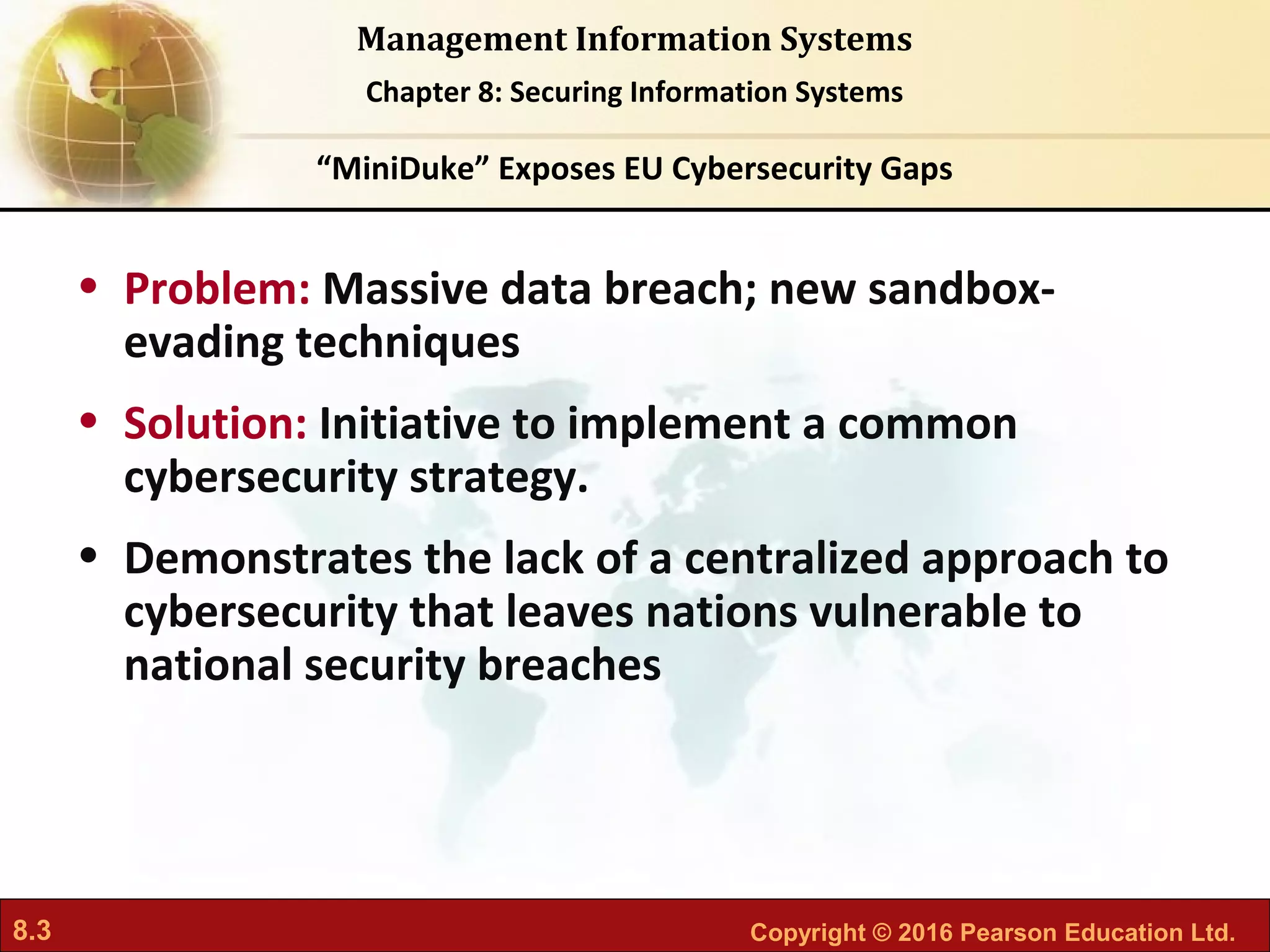 Management Information Systems

Chapter 8: Securing Information Systems

“MiniDuke” Exposes EU Cybersecurity Gaps

• Problem: Massive data breach; new sandbox-evading techniques

• Solution: Initiative to implement a common cybersecurity strategy.

• Demonstrates the lack of a centralized approach to cybersecurity that leaves nations vulnerable to national security breaches

8.3

Copyright © 2016 Pearson Education Ltd.